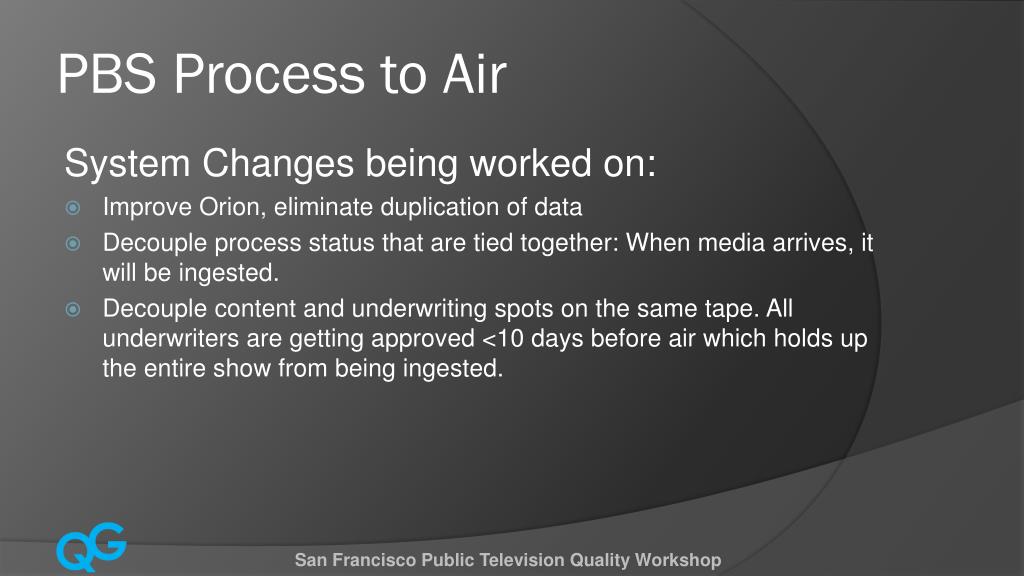 PBS Process to Air

System Changes being worked on:

Improve Orion, eliminate duplication of data

Decouple process status that are tied together: When media arrives, it will be ingested.

Decouple content and underwriting spots on the same tape. All underwriters are getting approved <10 days before air which holds up the entire show from being ingested.

QG

San Francisco Public Television Quality Workshop